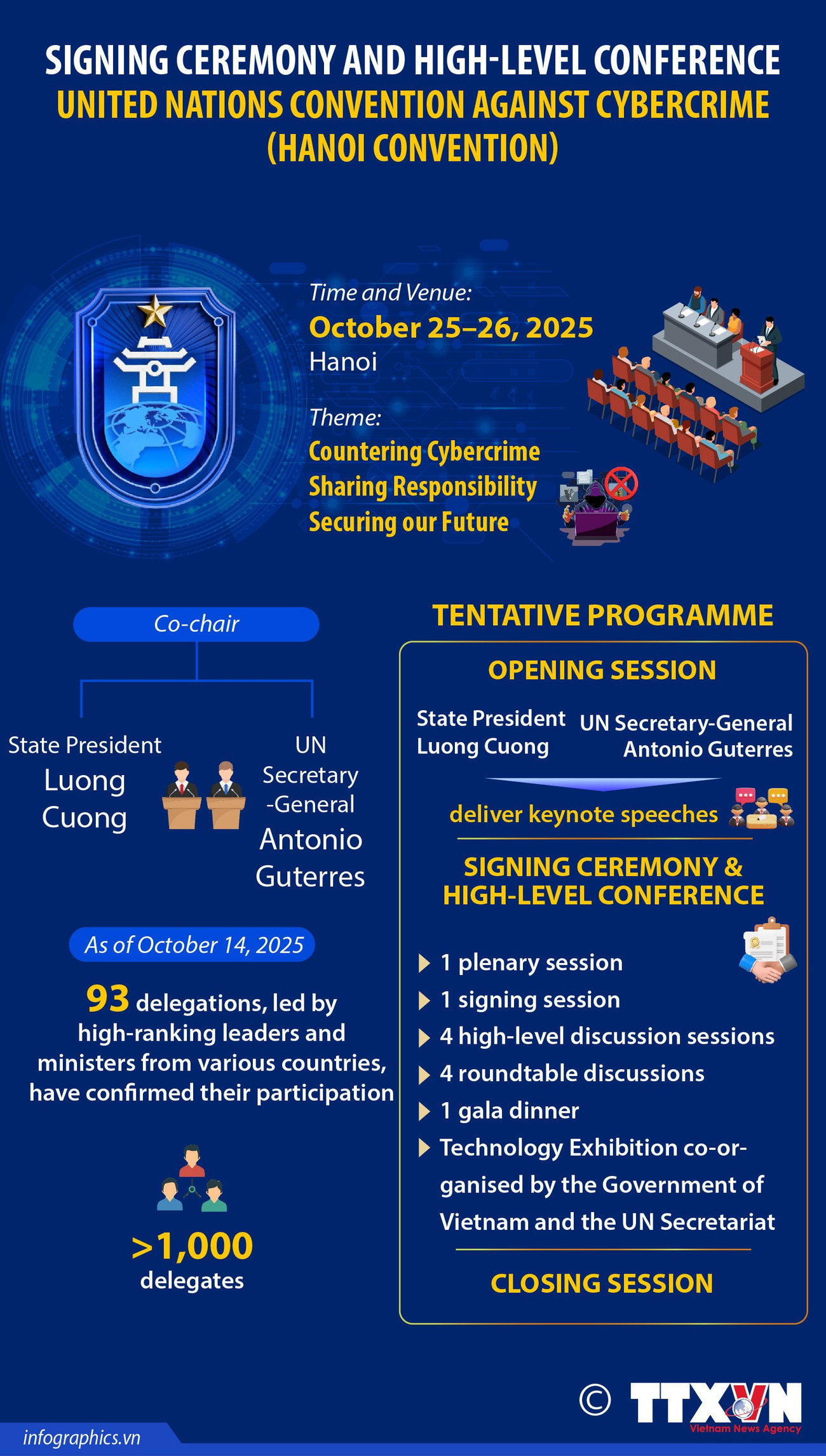 SIGNING CEREMONY AND HIGH-LEVEL CONFERENCE
UNITED NATIONS CONVENTION AGAINST CYBERCRIME (HANOI CONVENTION)

Time and Venue:
October 25–26, 2025
Hanoi

Theme:
Countering Cybercrime
Sharing Responsibility
Securing our Future

Co-chair

State President Luong Cuong

UN Secretary-General Antonio Guterres

As of October 14, 2025

93 delegations, led by high-ranking leaders and ministers from various countries, have confirmed their participation

>1,000 delegates

TENTATIVE PROGRAMME

OPENING SESSION

State President Luong Cuong

UN Secretary-General Antonio Guterres

deliver keynote speeches

SIGNING CEREMONY & HIGH-LEVEL CONFERENCE

1 plenary session
1 signing session
4 high-level discussion sessions
4 roundtable discussions
1 gala dinner
Technology Exhibition co-organised by the Government of Vietnam and the UN Secretariat

CLOSING SESSION

© TTXVN
Vietnam News Agency

infographics.vn